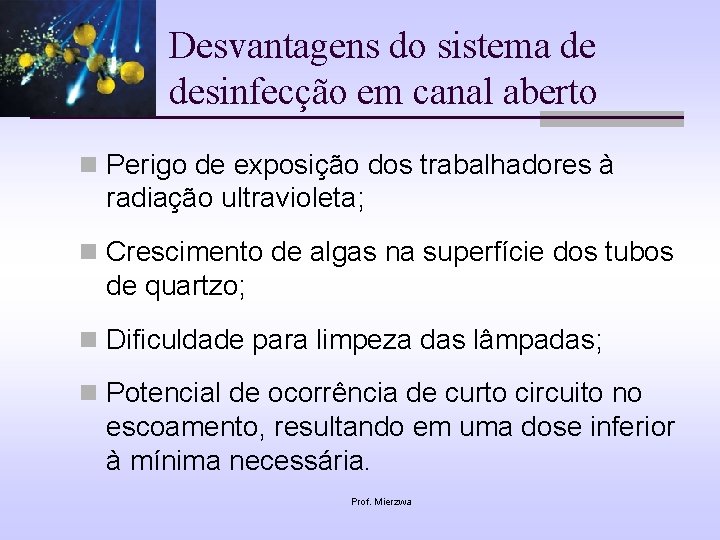 Desvantagens do sistema de desinfecção em canal aberto

Perigo de exposição dos trabalhadores à radiação ultravioleta;

Crescimento de algas na superfície dos tubos de quartzo;

Dificuldade para limpeza das lâmpadas;

Potencial de ocorrência de curto circuito no escoamento, resultando em uma dose inferior à mínima necessária.

Prof. Mierzwa